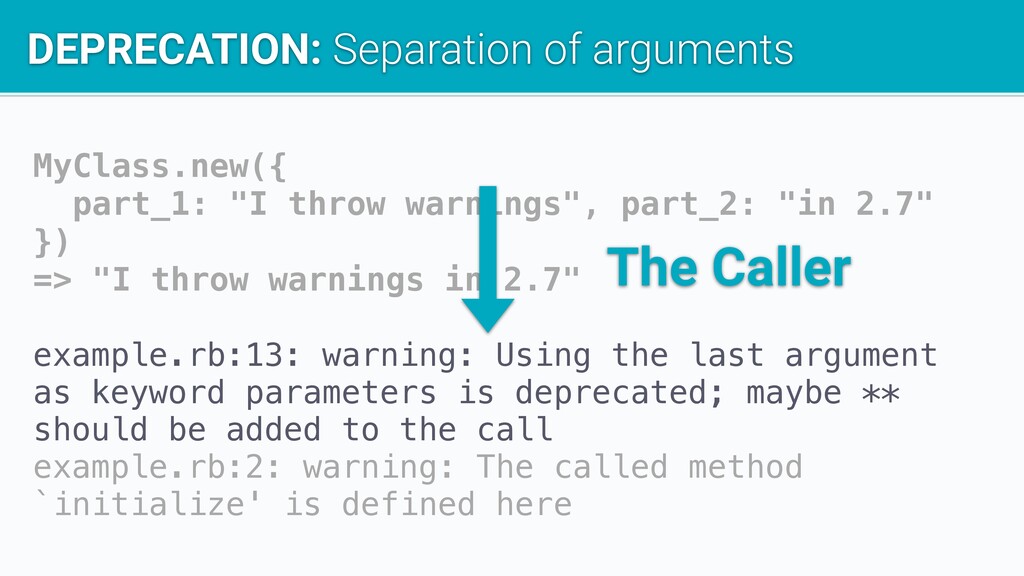 DEPRECATION: Separation of arguments

MyClass.new({
  part_1: "I throw warnings", part_2: "in 2.7"
})
=> "I throw warnings in 2.7"

The Caller

example.rb:13: warning: Using the last argument as keyword parameters is deprecated; maybe ** should be added to the call
example.rb:2: warning: The called method `initialize' is defined here